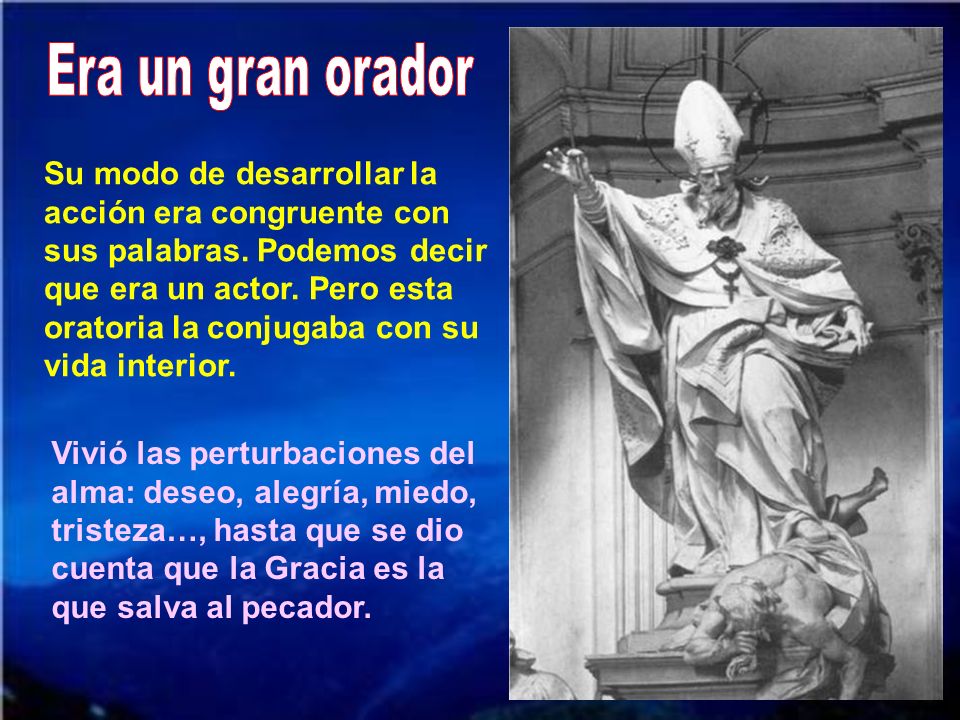 Era un gran orador

Su modo de desarrollar la acción era congruente con sus palabras. Podemos decir que era un actor. Pero esta oratoria la conjugaba con su vida interior.

Vivió las perturbaciones del alma: deseo, alegría, miedo, tristeza…, hasta que se dio cuenta que la Gracia es la que salva al pecador.